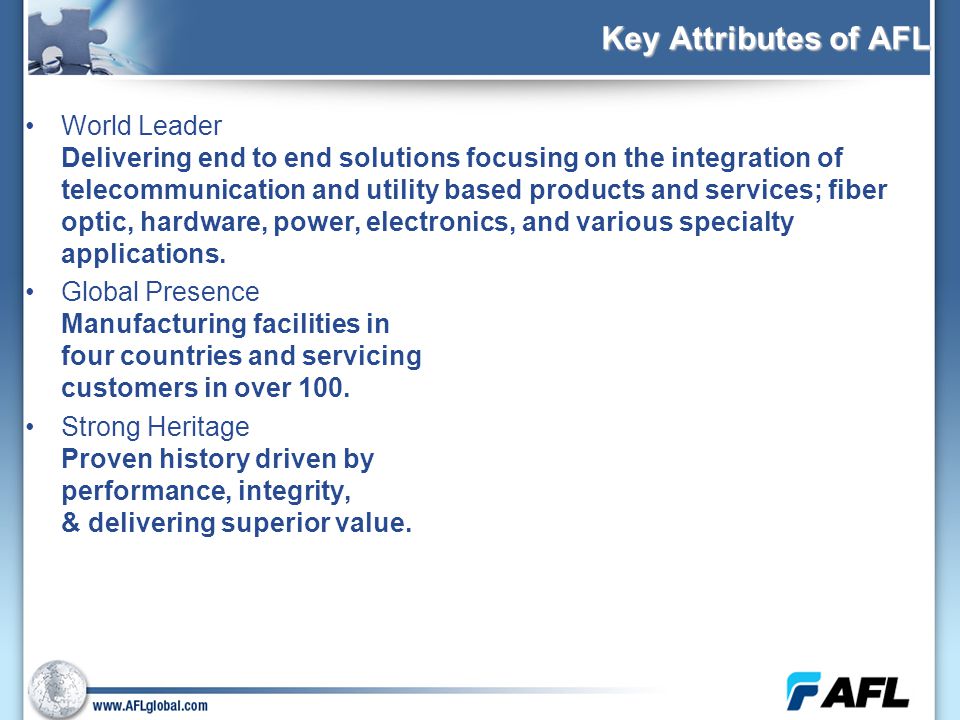 Key Attributes of AFL

• World Leader
Delivering end to end solutions focusing on the integration of telecommunication and utility based products and services; fiber optic, hardware, power, electronics, and various specialty applications.

• Global Presence
Manufacturing facilities in four countries and servicing customers in over 100.

• Strong Heritage
Proven history driven by performance, integrity, & delivering superior value.

www.AFLglobal.com

AFL